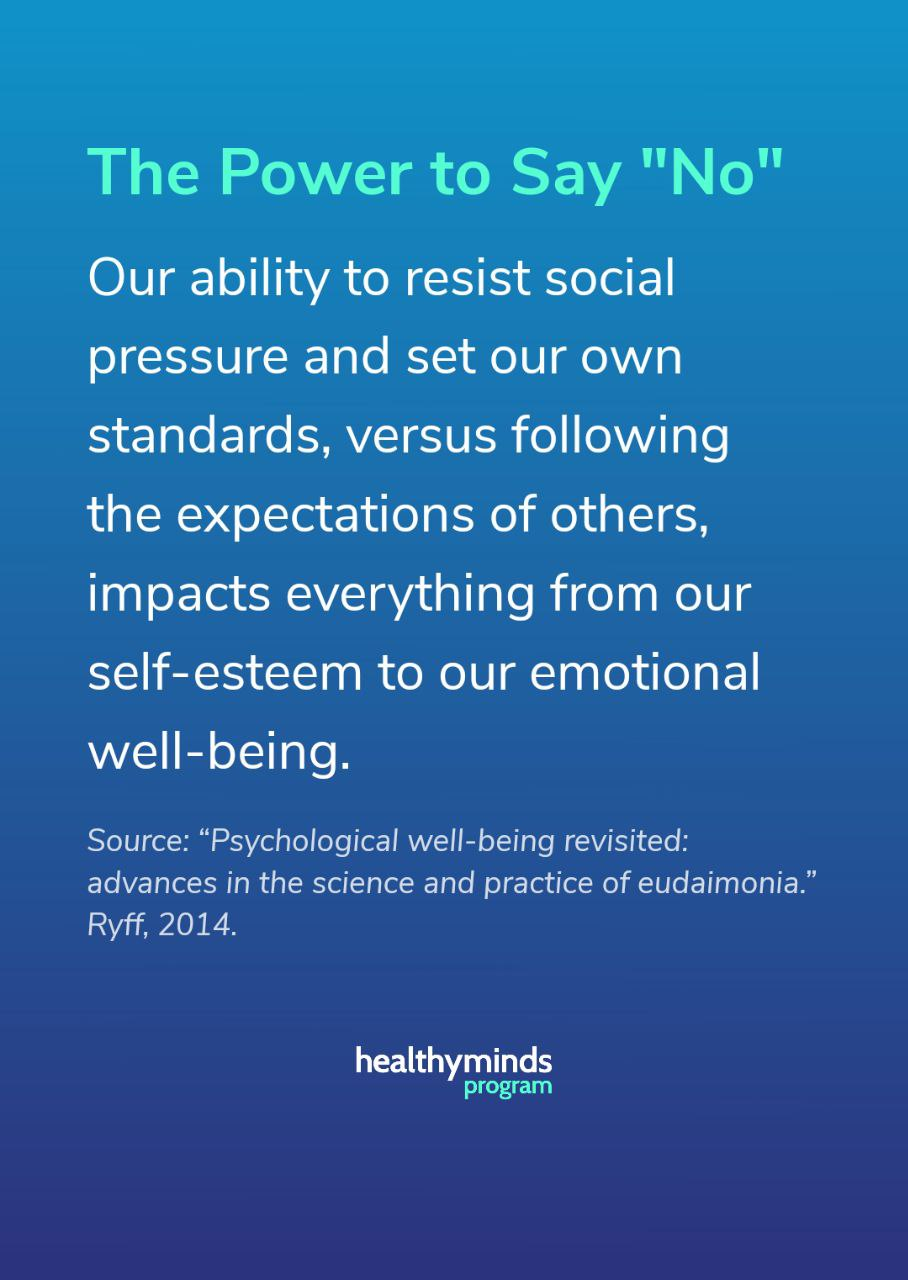 The Power to Say "No"

Our ability to resist social pressure and set our own standards, versus following the expectations of others, impacts everything from our self-esteem to our emotional well-being.

Source: “Psychological well-being revisited: advances in the science and practice of eudaimonia.” Ryff, 2014.

healthyminds
program